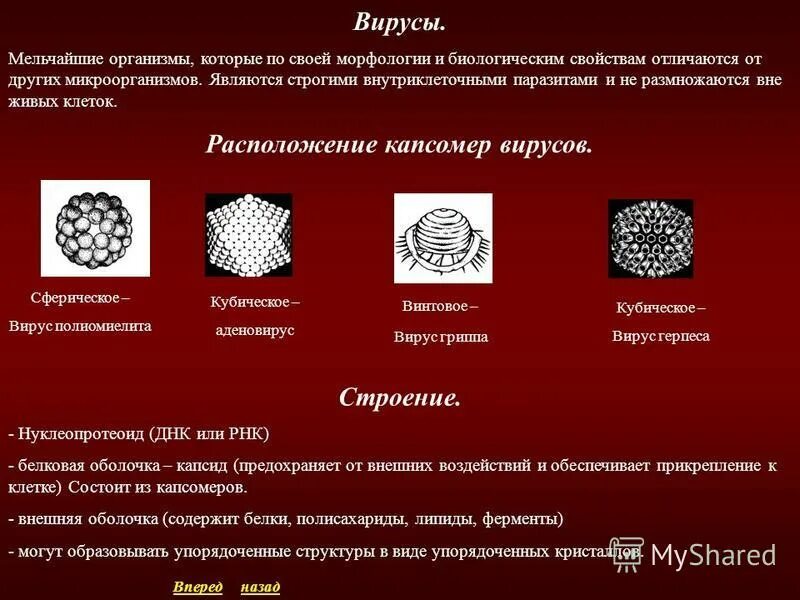 Вирусы.

Мельчайшие организмы, которые по своей морфологии и биологическим свойствам отличаются от других микроорганизмов. Являются строгими внутриклеточными паразитами и не размножаются вне живых клеток.

Расположение капсомер вирусов.

Сферическое –
Вирус полиомиелита

Кубическое –
аденовирус

Винтовое –
Вирус гриппа

Кубическое –
Вирус герпеса

Строение.

- Нуклеопротеоид (ДНК или РНК)

- белковая оболочка – капсид (предохраняет от внешних воздействий и обеспечивает прикрепление к клетке) Состоит из капсомеров.

- внешняя оболочка (содержит белки, полисахариды, липиды, ферменты)

- могут образовывать упорядоченные структуры в виде упорядоченных кристаллов.

MyShared

Вперед назад